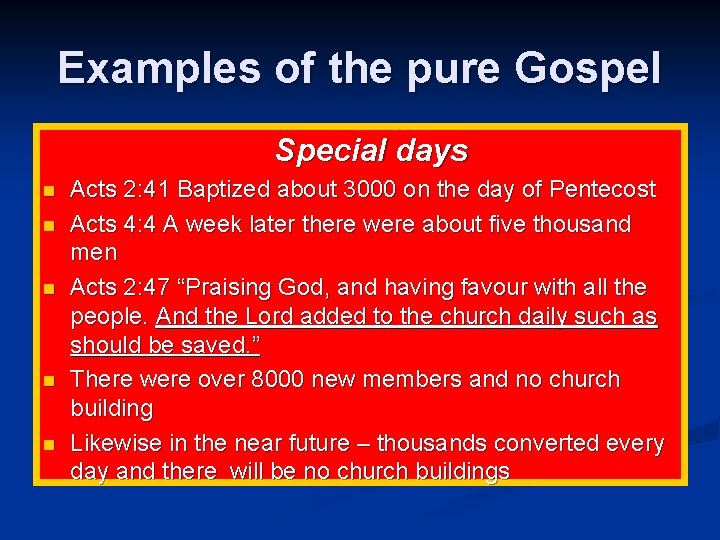 Examples of the pure Gospel

Special days

- Acts 2:41 Baptized about 3000 on the day of Pentecost
- Acts 4:4 A week later there were about five thousand men
- Acts 2:47 “Praising God, and having favour with all the people. And the Lord added to the church daily such as should be saved.”
- There were over 8000 new members and no church building
- Likewise in the near future – thousands converted every day and there will be no church buildings